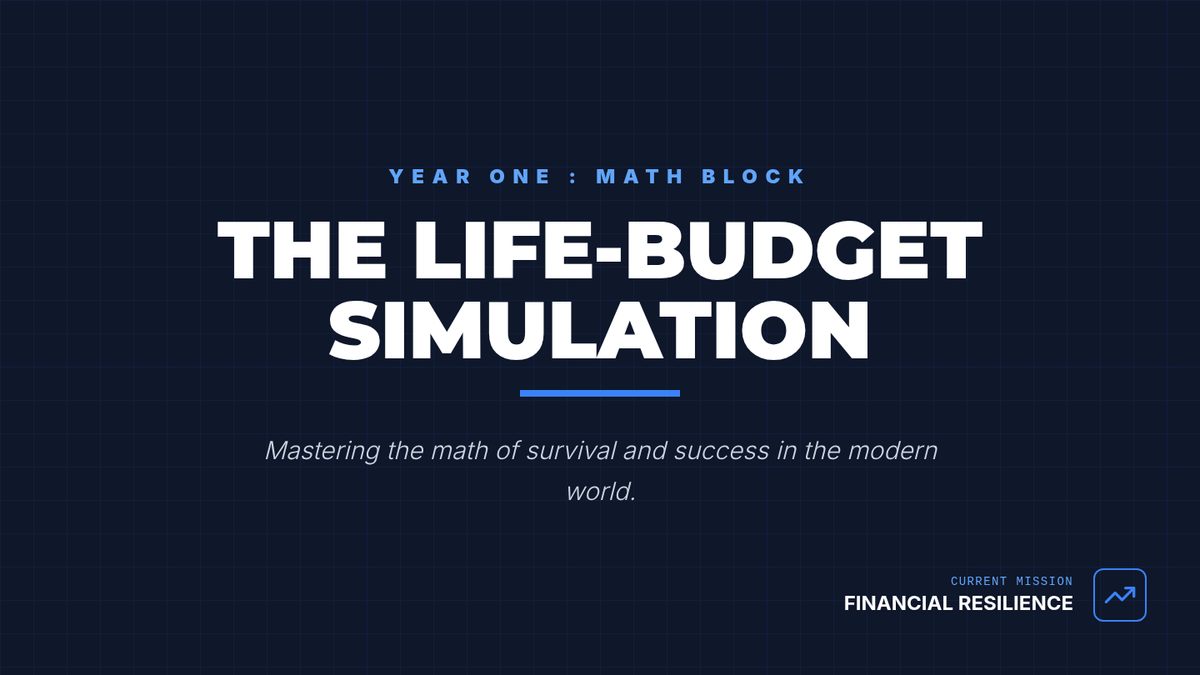 YEAR ONE : MATH BLOCK

THE LIFE-BUDGET SIMULATION

Mastering the math of survival and success in the modern world.

CURRENT MISSION
FINANCIAL RESILIENCE